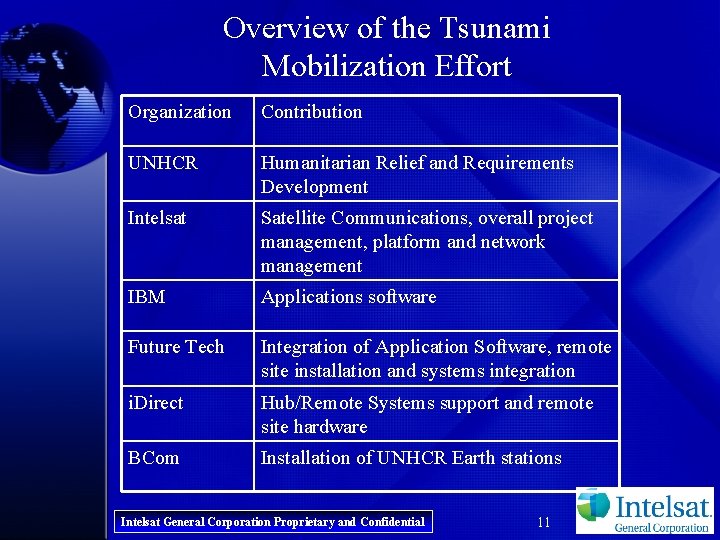 Overview of the Tsunami Mobilization Effort

| Organization | Contribution |
|---|---|
| UNHCR | Humanitarian Relief and Requirements Development |
| Intelsat | Satellite Communications, overall project management, platform and network management |
| IBM | Applications software |
| Future Tech | Integration of Application Software, remote site installation and systems integration |
| iDirect | Hub/Remote Systems support and remote site hardware |
| BCom | Installation of UNHCR Earth stations |

Intelsat General Corporation Proprietary and Confidential

11

Intelsat General Corporation